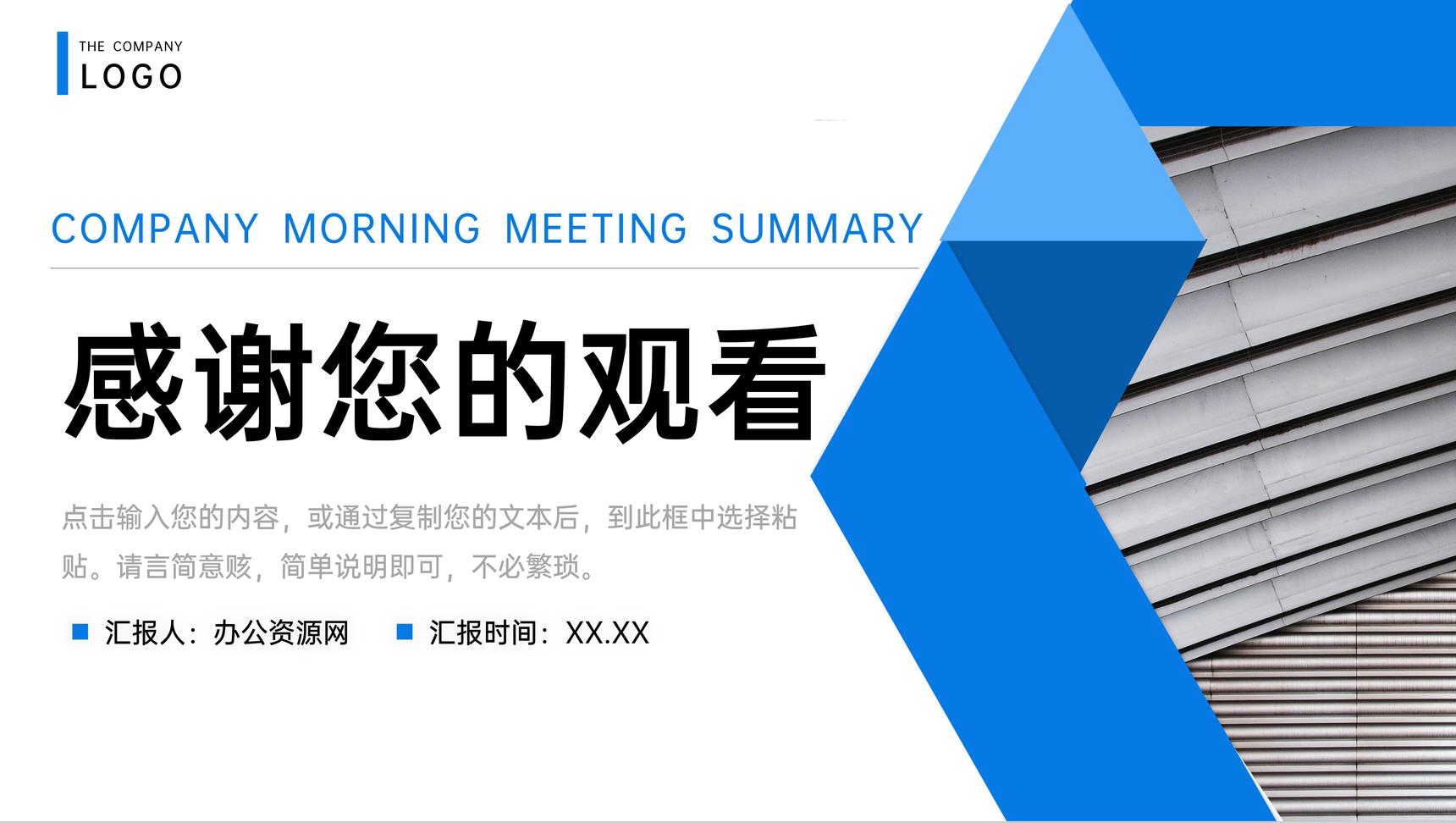 THE COMPANY
LOGO

COMPANY MORNING MEETING SUMMARY

感谢您的观看

点击输入您的内容，或通过复制您的文本后，到此框中选择粘贴。请言简意赅，简单说明即可，不必繁琐。

汇报人：办公资源网　汇报时间：XX.XX